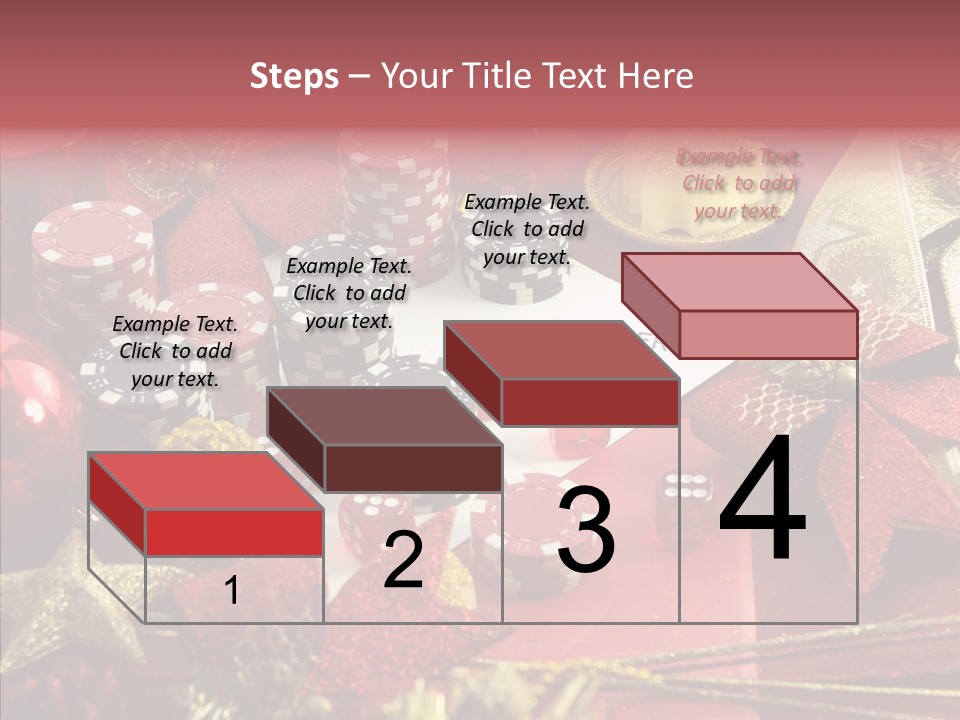 Steps – Your Title Text Here

Example Text. Click to add your text.

Example Text. Click to add your text.

Example Text. Click to add your text.

Example Text. Click to add your text.

1

2

3

4